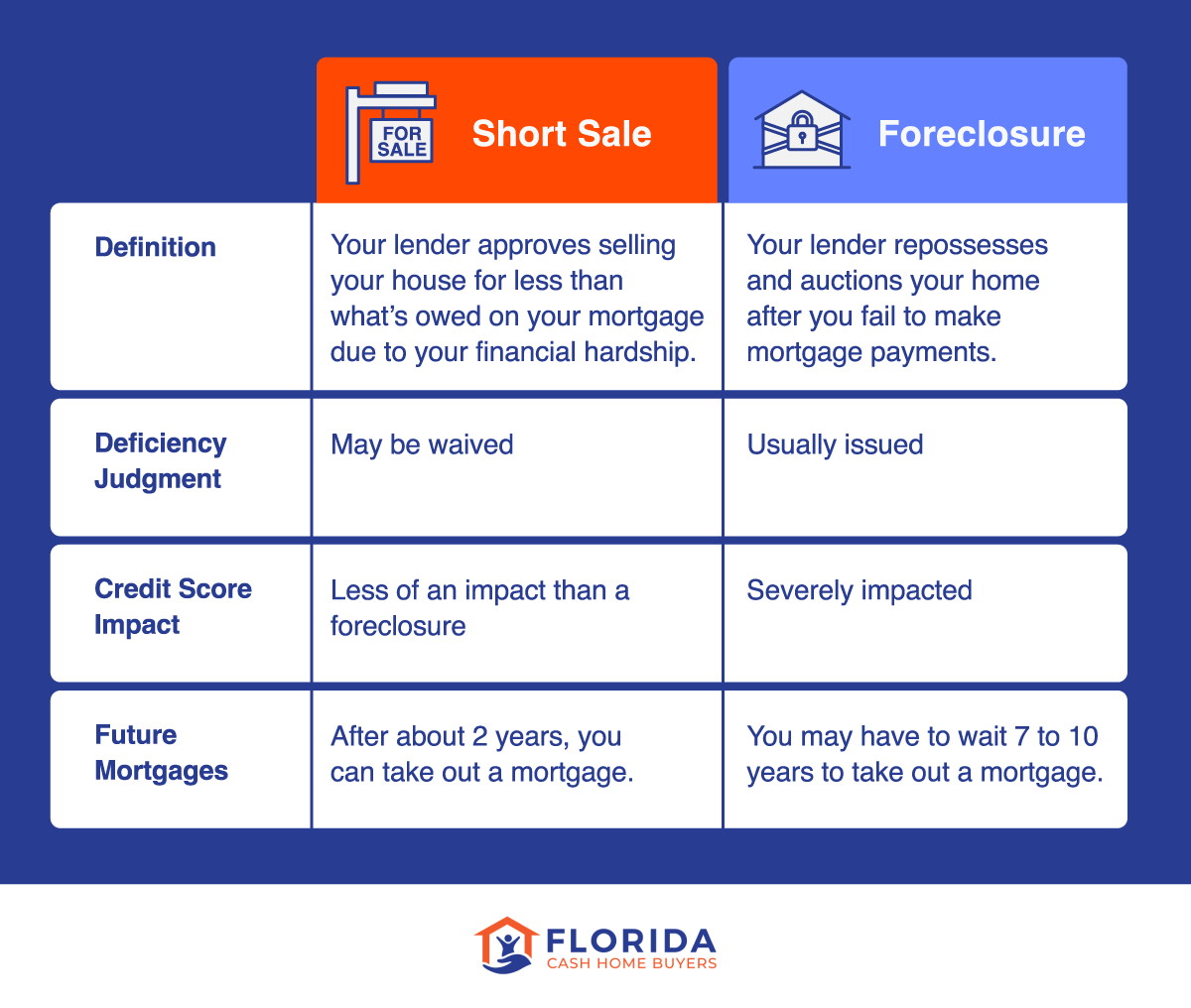 | | FOR SALE Short Sale | Foreclosure |
|---|---|---|
| Definition | Your lender approves selling your house for less than what's owed on your mortgage due to your financial hardship. | Your lender repossesses and auctions your home after you fail to make mortgage payments. |
| Deficiency Judgment | May be waived | Usually issued |
| Credit Score Impact | Less of an impact than a foreclosure | Severely impacted |
| Future Mortgages | After about 2 years, you can take out a mortgage. | You may have to wait 7 to 10 years to take out a mortgage. |

FLORIDA
CASH HOME BUYERS